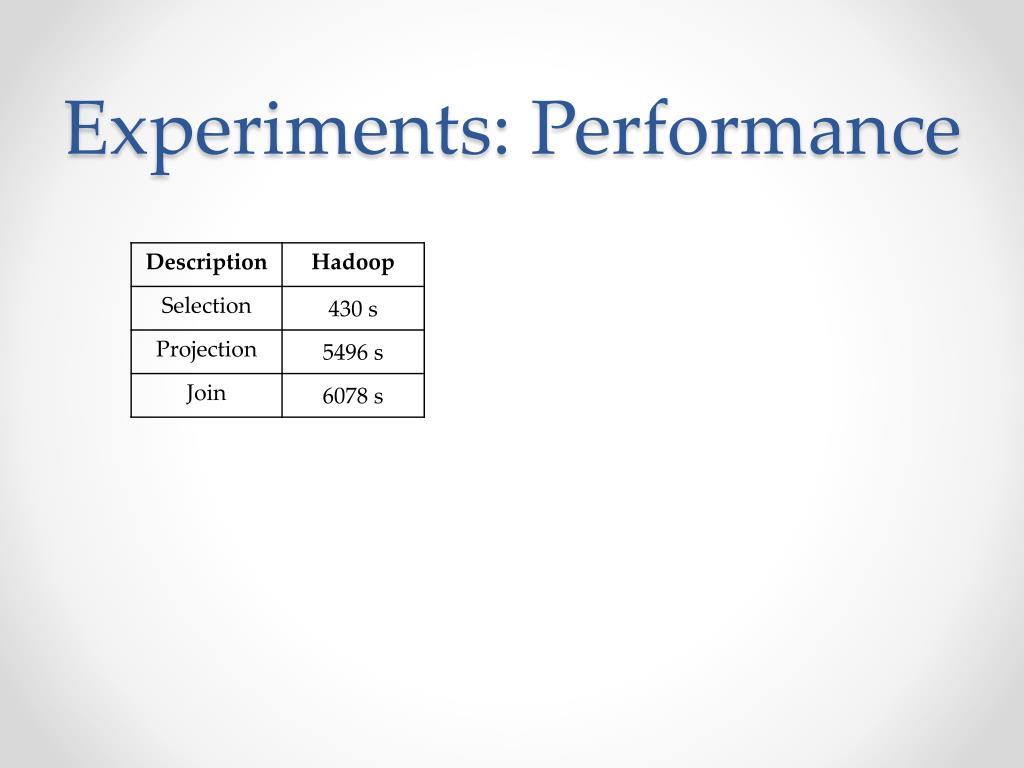 Experiments: Performance

| Description | Hadoop |
|---|---|
| Selection | 430 s |
| Projection | 5496 s |
| Join | 6078 s |